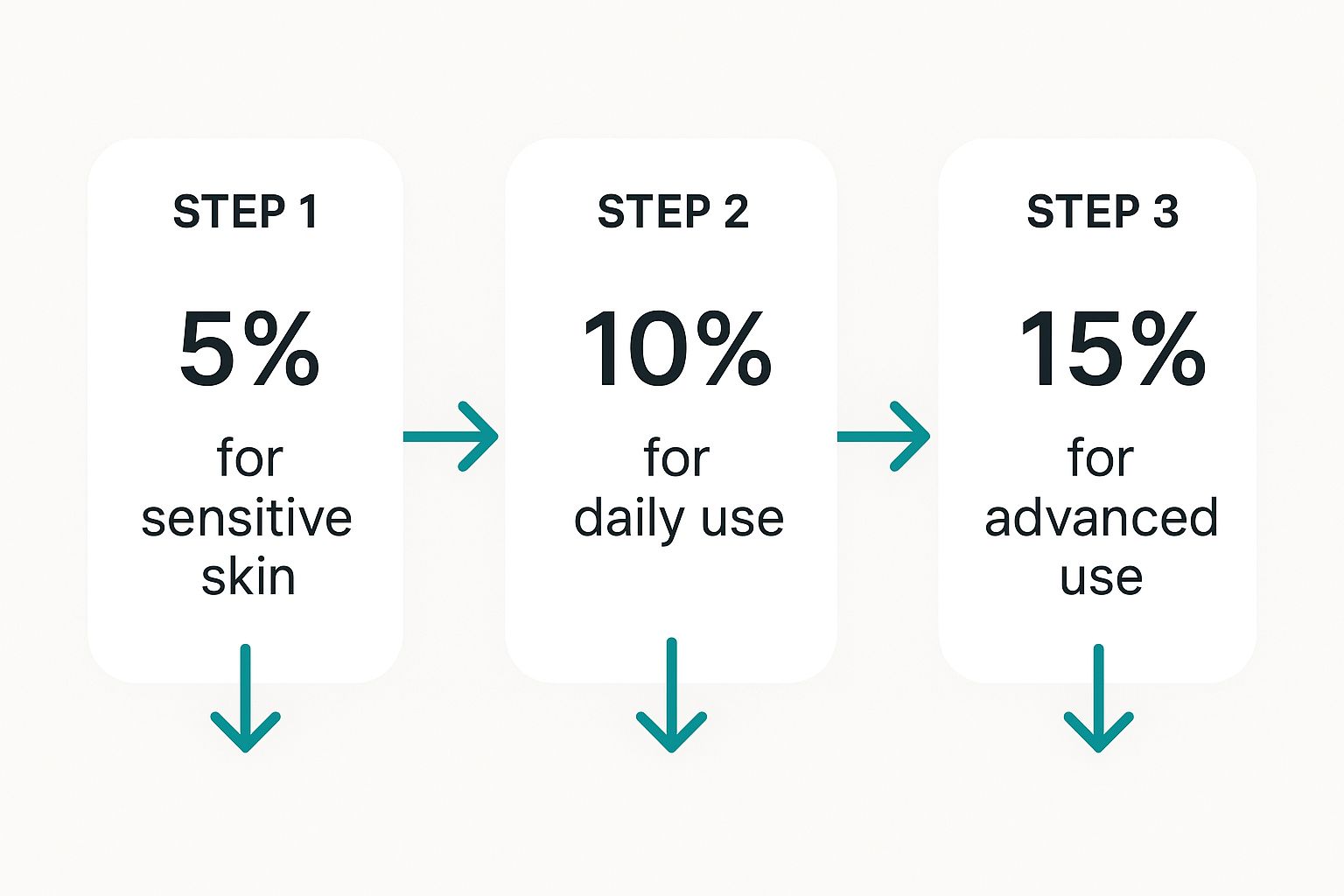 STEP 1

5%

for sensitive skin

STEP 2

10%

for daily use

STEP 3

15%

for advanced use